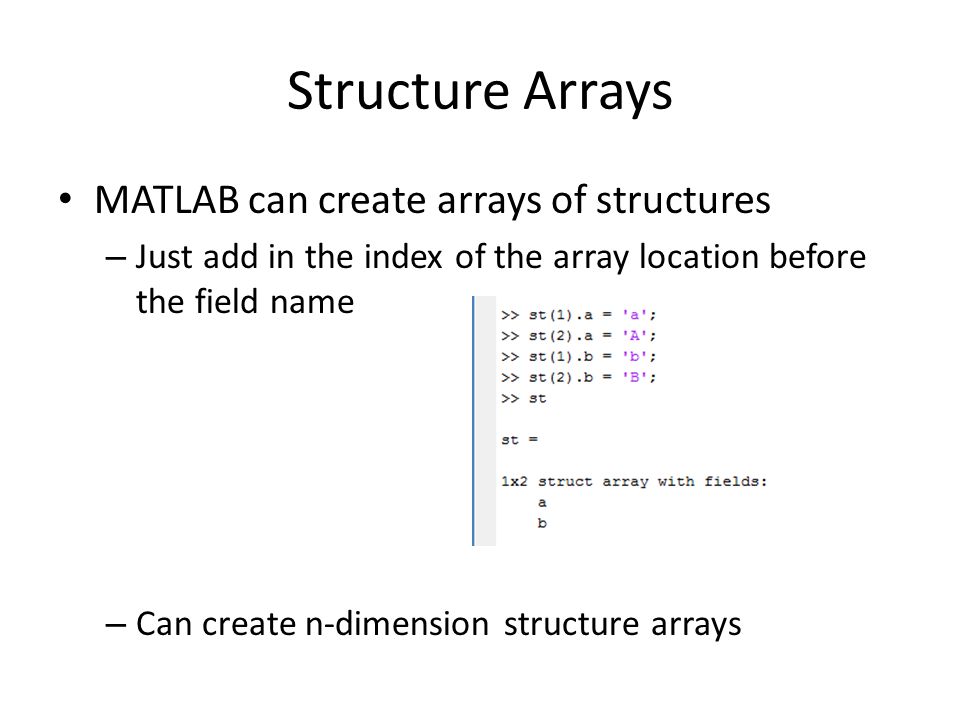 Structure Arrays

• MATLAB can create arrays of structures

– Just add in the index of the array location before the field name

>> st(1).a = 'a';
>> st(2).a = 'A';
>> st(1).b = 'b';
>> st(2).b = 'B';
>> st

st =

1x2 struct array with fields:
a
b

– Can create n-dimension structure arrays